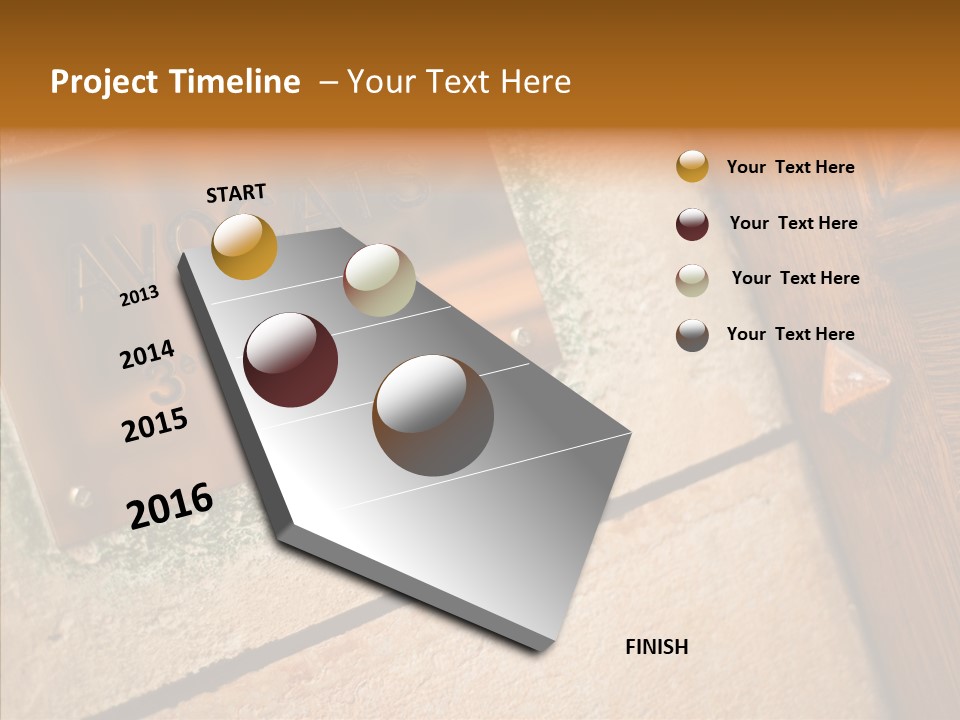 Project Timeline – Your Text Here

START

2013

2014

2015

2016

FINISH

Your Text Here

Your Text Here

Your Text Here

Your Text Here